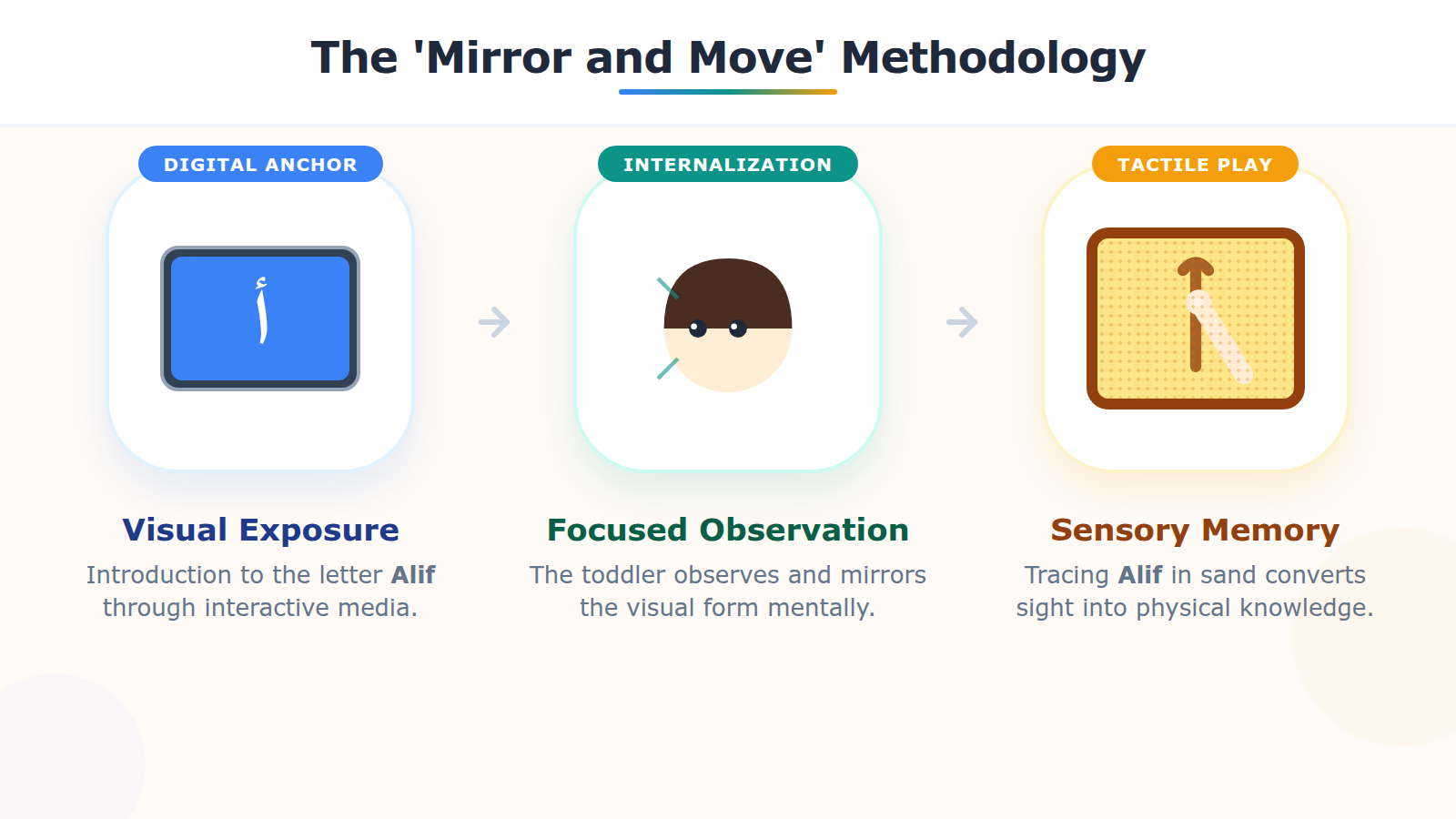 The 'Mirror and Move' Methodology

DIGITAL ANCHOR

أ

Visual Exposure

Introduction to the letter Alif through interactive media.

INTERNALIZATION

Focused Observation

The toddler observes and mirrors the visual form mentally.

TACTILE PLAY

Sensory Memory

Tracing Alif in sand converts sight into physical knowledge.